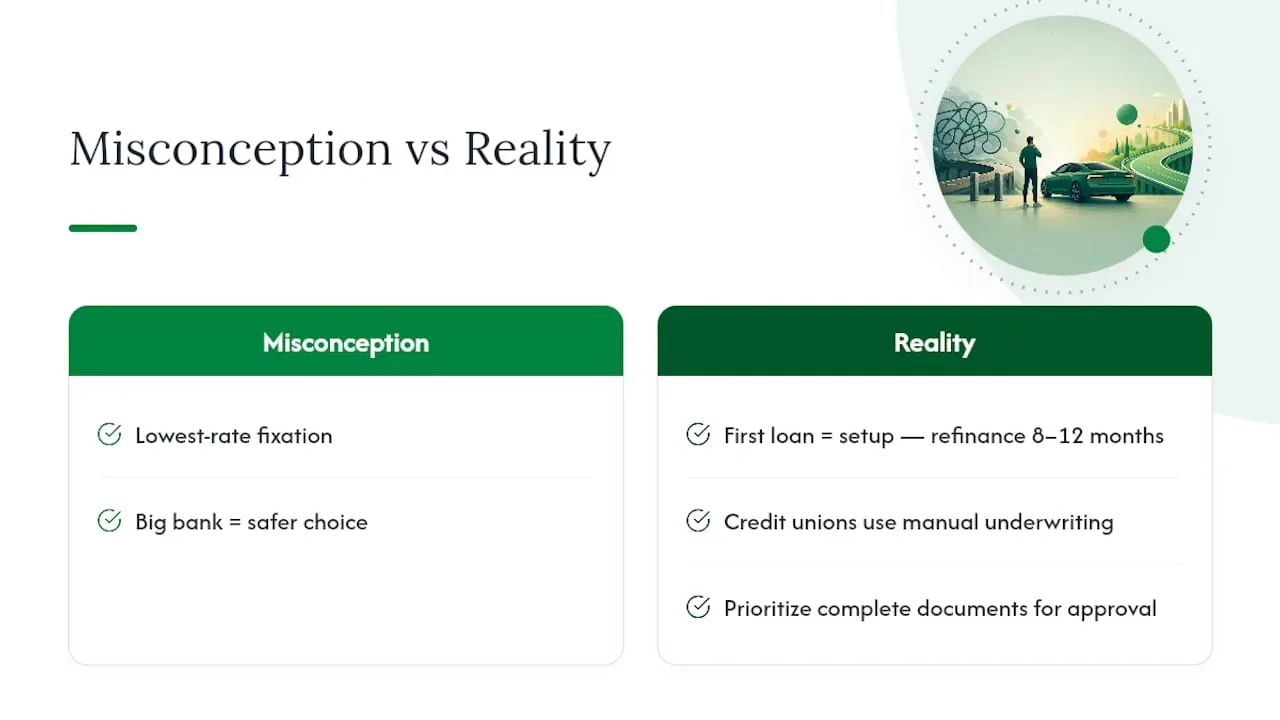 Misconception vs Reality

Misconception

Lowest-rate fixation

Big bank = safer choice

Reality

First loan = setup — refinance 8–12 months

Credit unions use manual underwriting

Prioritize complete documents for approval